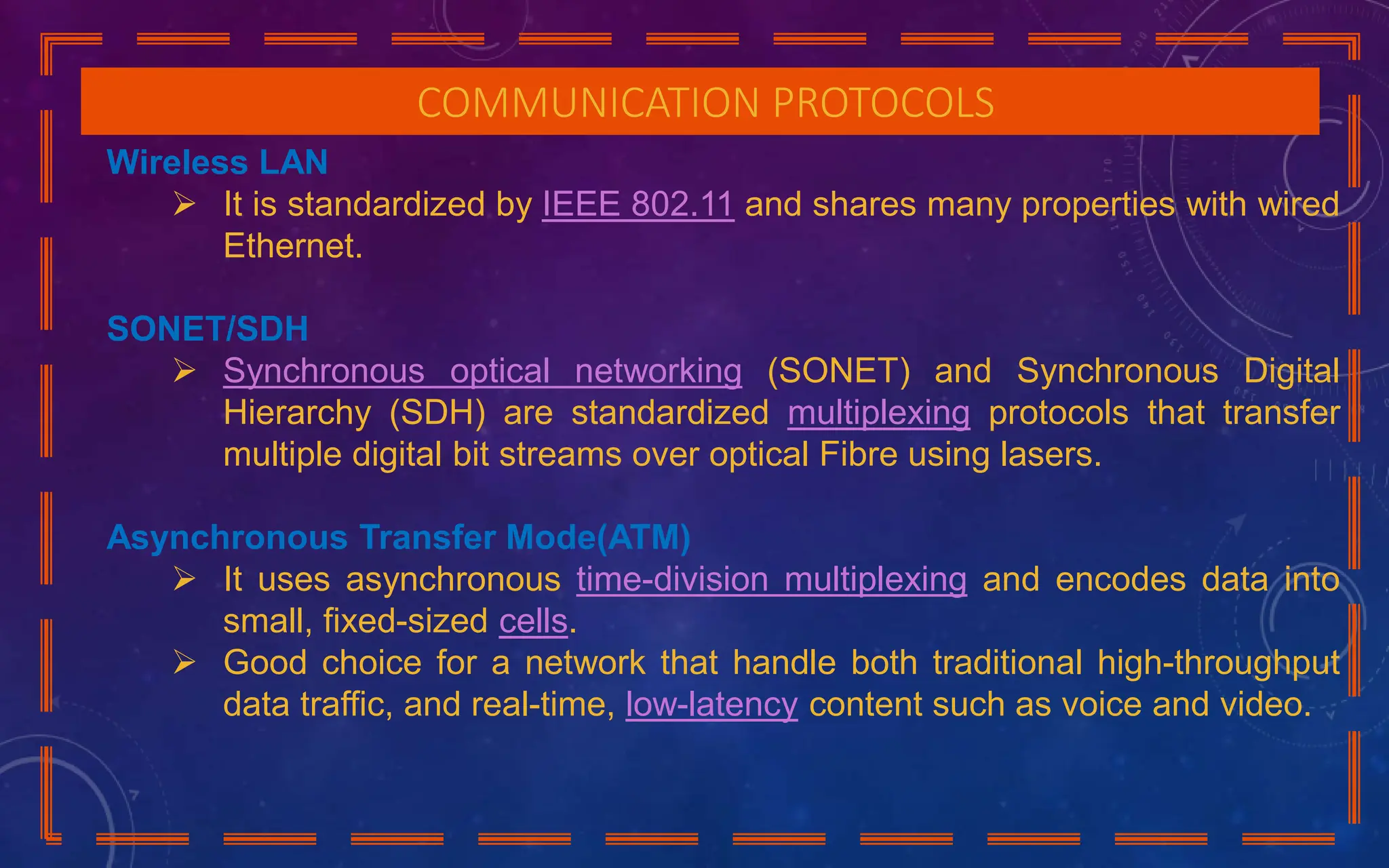 COMMUNICATION PROTOCOLS

Wireless LAN

➢ It is standardized by IEEE 802.11 and shares many properties with wired Ethernet.

SONET/SDH

➢ Synchronous optical networking (SONET) and Synchronous Digital Hierarchy (SDH) are standardized multiplexing protocols that transfer multiple digital bit streams over optical Fibre using lasers.

Asynchronous Transfer Mode(ATM)

➢ It uses asynchronous time-division multiplexing and encodes data into small, fixed-sized cells.

➢ Good choice for a network that handle both traditional high-throughput data traffic, and real-time, low-latency content such as voice and video.